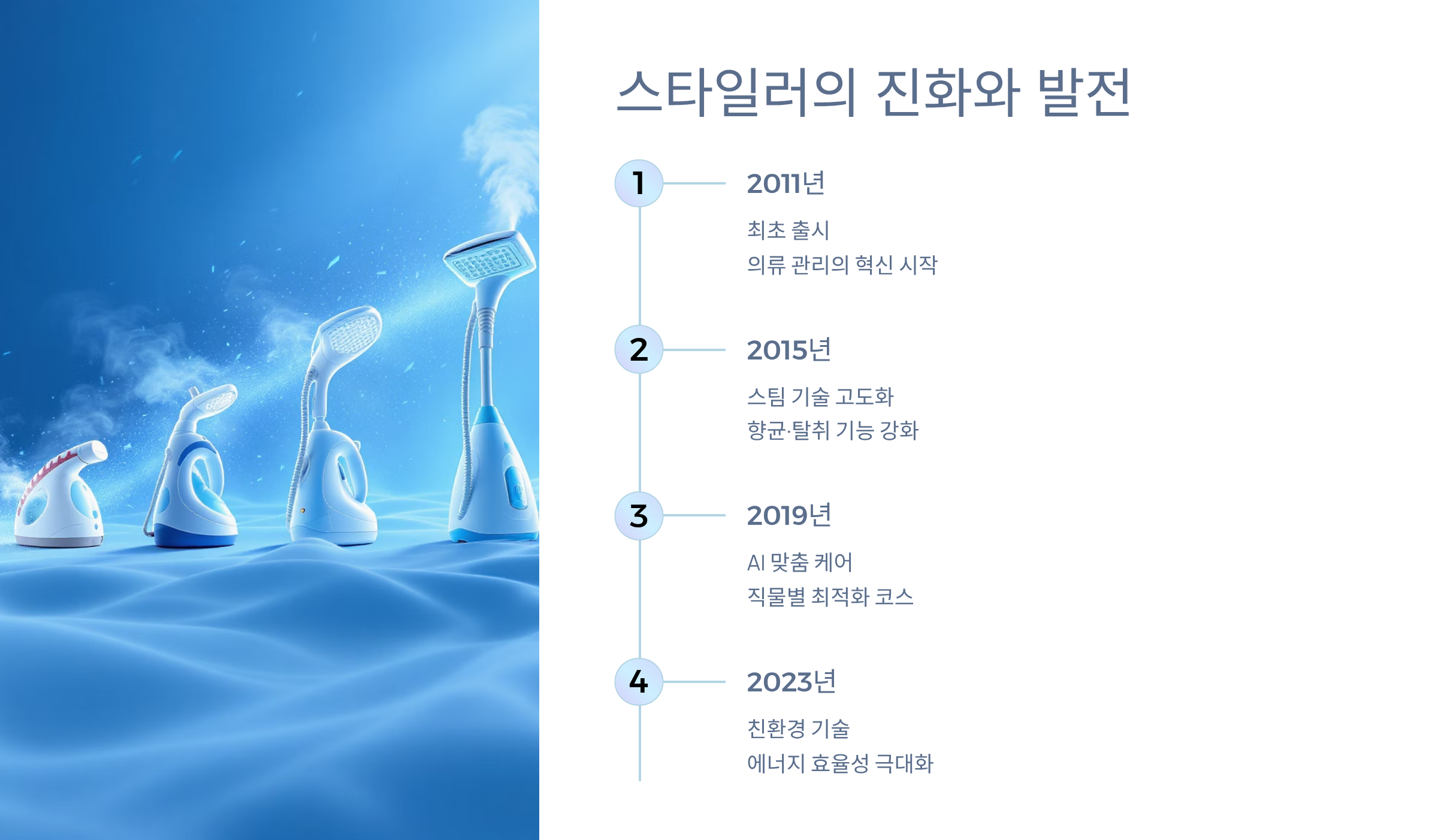 스타일러의 진화와 발전

1

2011년

최초 출시
의류 관리의 혁신 시작

2

2015년

스팀 기술 고도화
향균·탈취 기능 강화

3

2019년

AI 맞춤 케어
직물별 최적화 코스

4

2023년

친환경 기술
에너지 효율성 극대화